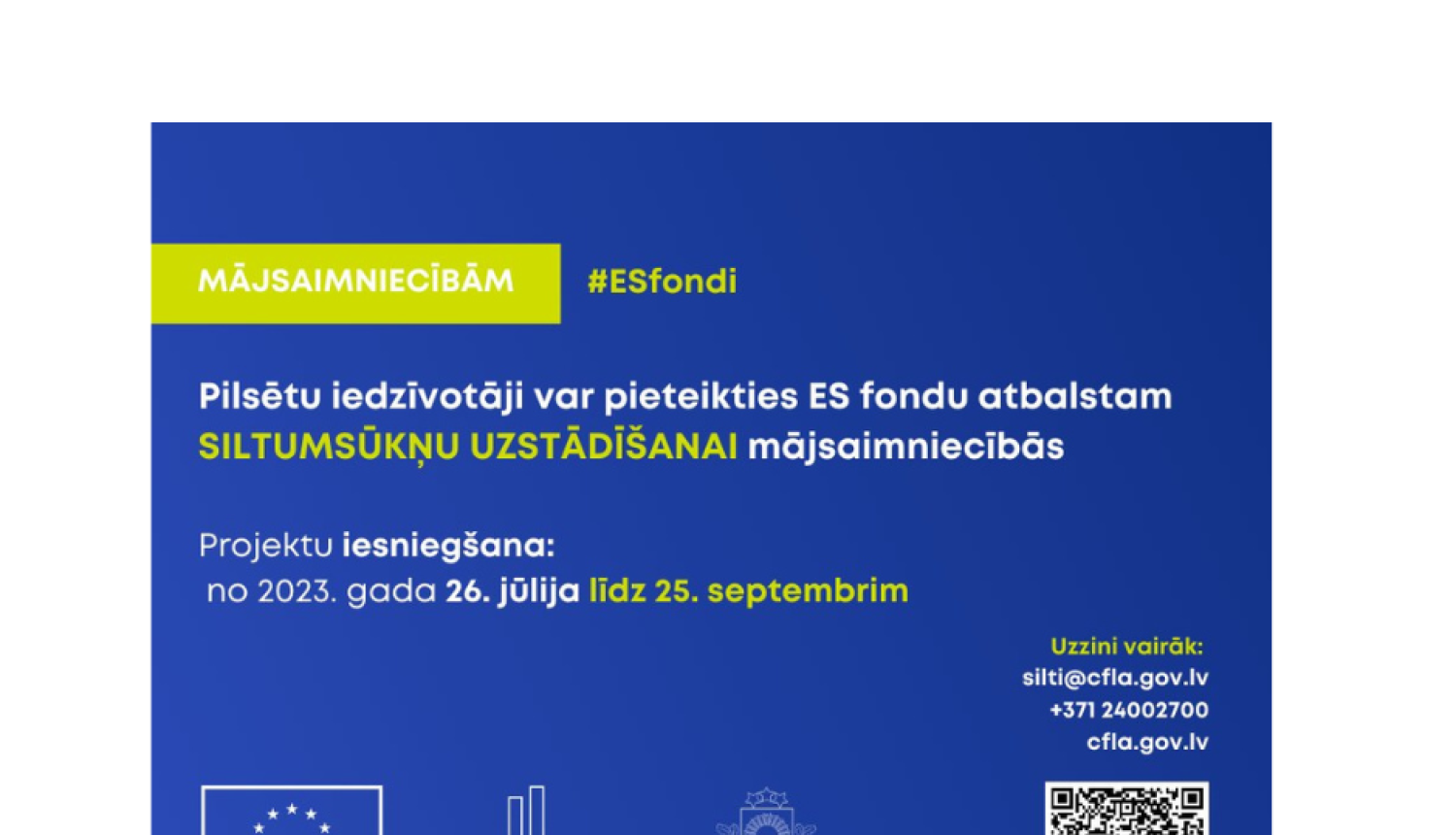 MĀJSAIMNIECĪBĀM #ESfondi

Pilsētu iedzīvotāji var pieteikties ES fondu atbalstam SILTUMSŪKŅU UZSTĀDĪŠANAI mājsaimniecībās

Projektu iesniegšana:
no 2023. gada 26. jūlija līdz 25. septembrim

Uzzini vairāk:
silti@cfla.gov.lv
+371 24002700
cfla.gov.lv